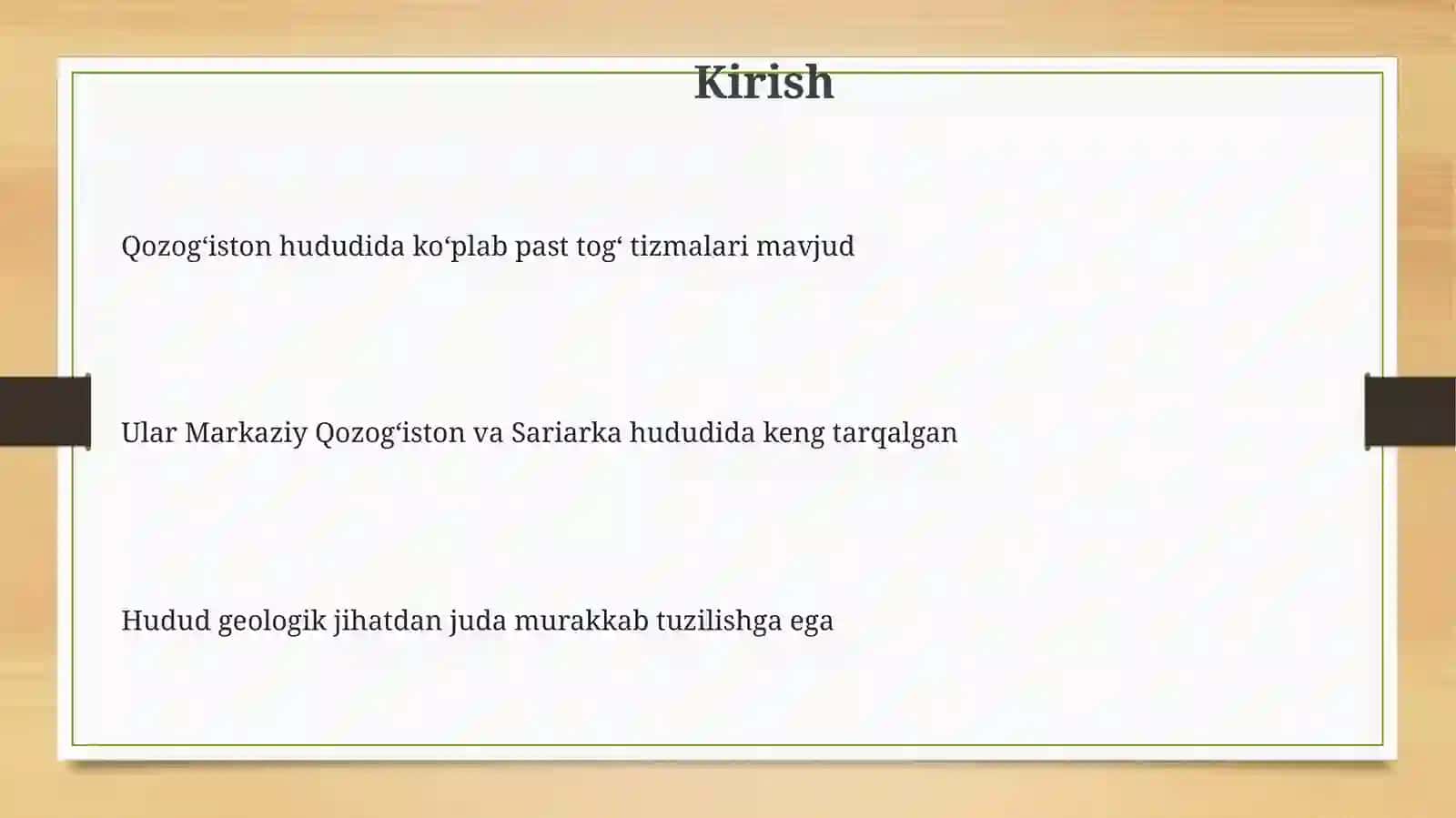 Kirish

Qozog‘iston hududida ko‘plab past tog‘ tizmalari mavjud

Ular Markaziy Qozog‘iston va Sariarka hududida keng tarqalgan

Hudud geologik jihatdan juda murakkab tuzilishga ega